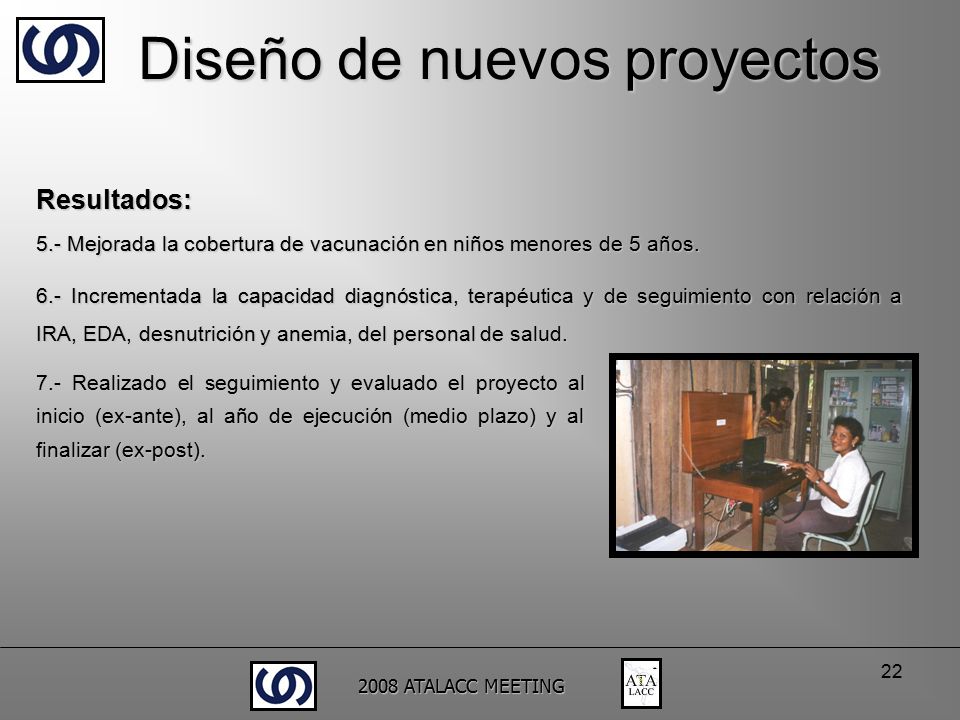 Diseño de nuevos proyectos

Resultados:

5.- Mejorada la cobertura de vacunación en niños menores de 5 años.

6.- Incrementada la capacidad diagnóstica, terapéutica y de seguimiento con relación a IRA, EDA, desnutrición y anemia, del personal de salud.

7.- Realizado el seguimiento y evaluado el proyecto al inicio (ex-ante), al año de ejecución (medio plazo) y al finalizar (ex-post).

2008 ATALACC MEETING

ATA LACC

22